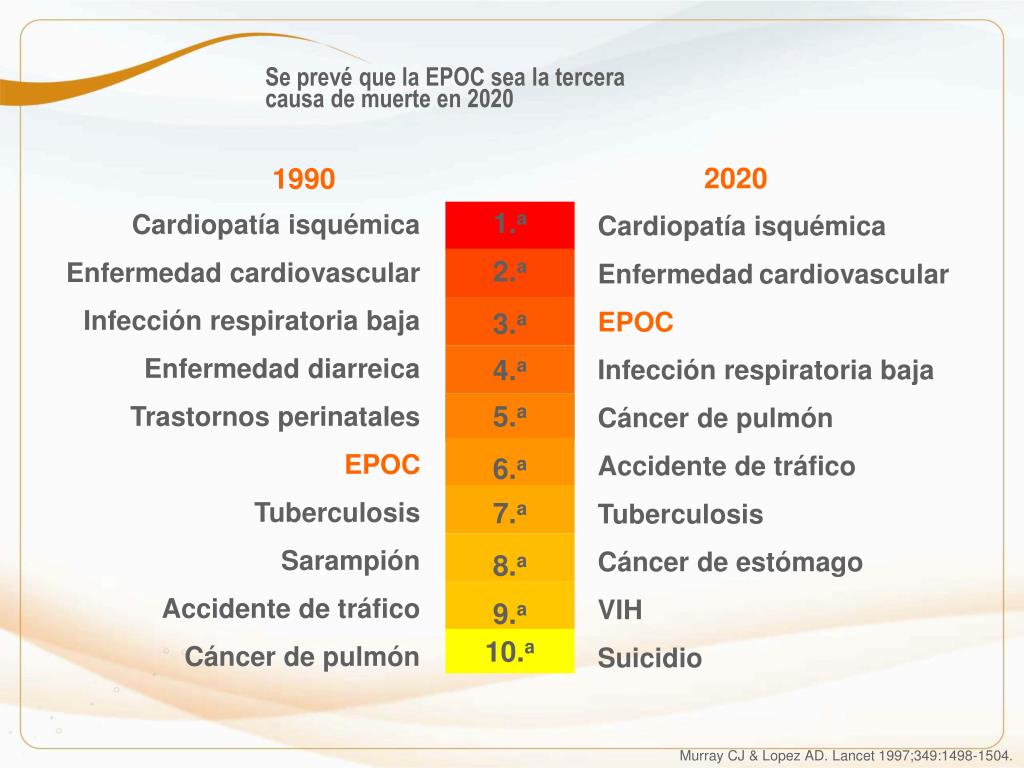 Se prevé que la EPOC sea la tercera causa de muerte en 2020

| 1990 | | 2020 |
|---|---|---|
| Cardiopatía isquémica | 1.ª | Cardiopatía isquémica |
| Enfermedad cardiovascular | 2.ª | Enfermedad cardiovascular |
| Infección respiratoria baja | 3.ª | EPOC |
| Enfermedad diarreica | 4.ª | Infección respiratoria baja |
| Trastornos perinatales | 5.ª | Cáncer de pulmón |
| EPOC | 6.ª | Accidente de tráfico |
| Tuberculosis | 7.ª | Tuberculosis |
| Sarampión | 8.ª | Cáncer de estómago |
| Accidente de tráfico | 9.ª | VIH |
| Cáncer de pulmón | 10.ª | Suicidio |

Murray CJ & Lopez AD. Lancet 1997;349:1498-1504.